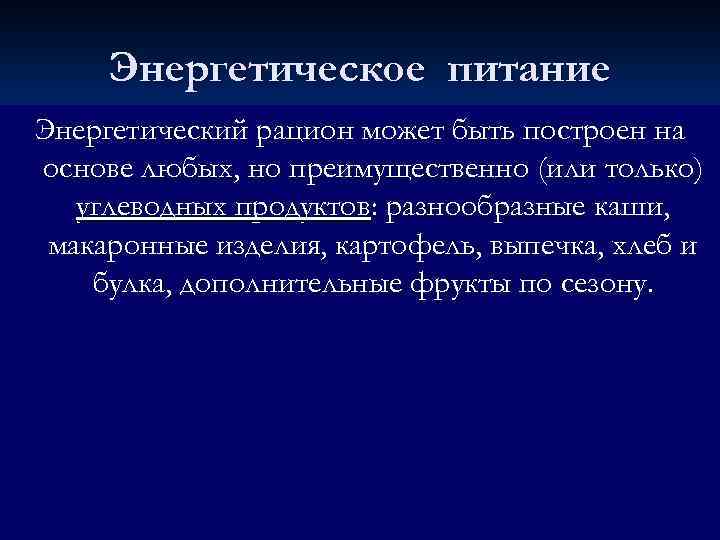 Энергетическое питание

Энергетический рацион может быть построен на основе любых, но преимущественно (или только) углеводных продуктов: разнообразные каши, макаронные изделия, картофель, выпечка, хлеб и булка, дополнительные фрукты по сезону.